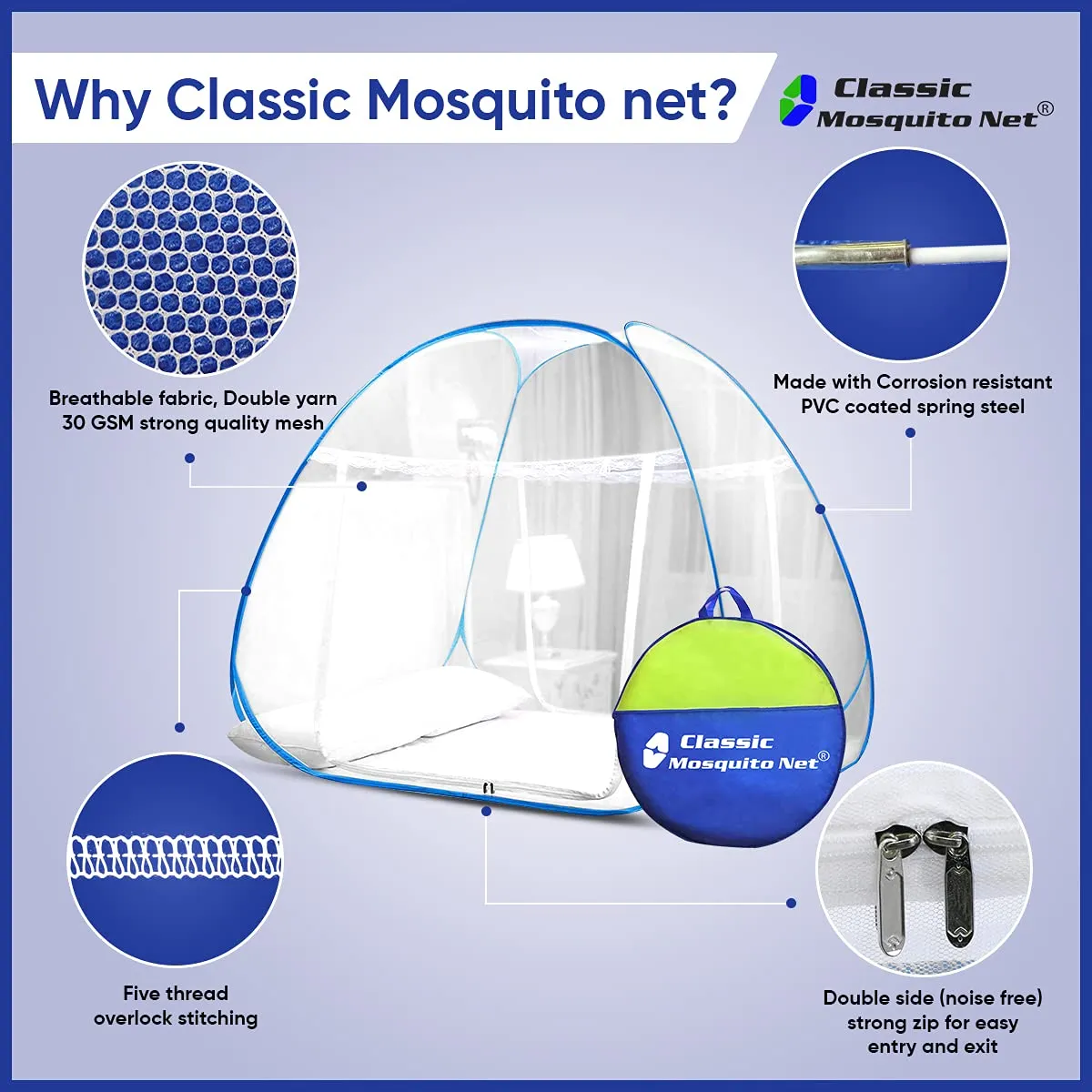 Why Classic Mosquito net?

Classic Mosquito Net®

Breathable fabric, Double yarn 30 GSM strong quality mesh

Made with Corrosion resistant PVC coated spring steel

Classic Mosquito Net®

Five thread overlock stitching

Double side (noise free) strong zip for easy entry and exit